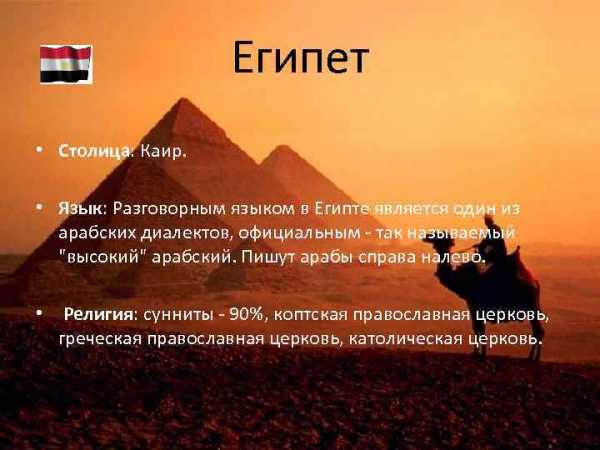 Египет

• Столица: Каир.

• Язык: Разговорным языком в Египте является один из арабских диалектов, официальным - так называемый "высокий" арабский. Пишут арабы справа налево.

• Религия: сунниты - 90%, коптская православная церковь, греческая православная церковь, католическая церковь.